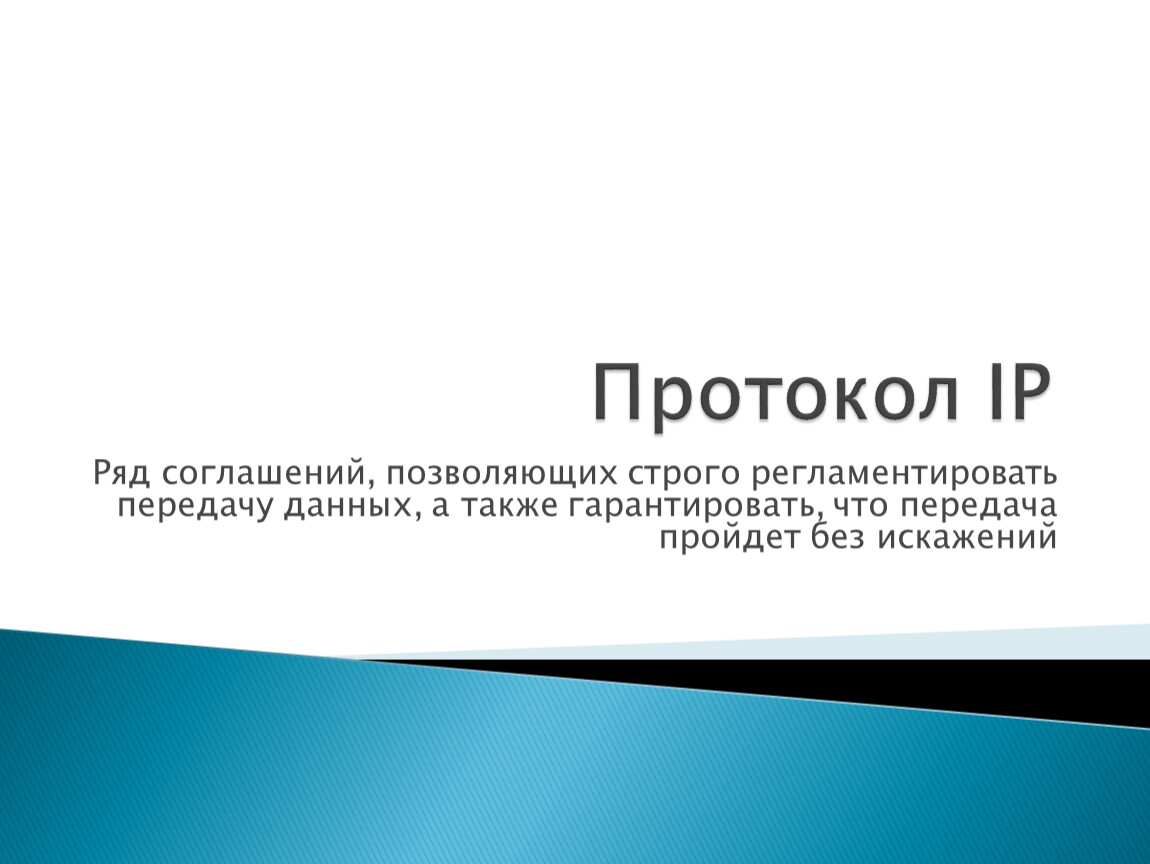 Протокол IP

Ряд соглашений, позволяющих строго регламентировать передачу данных, а также гарантировать, что передача пройдет без искажений